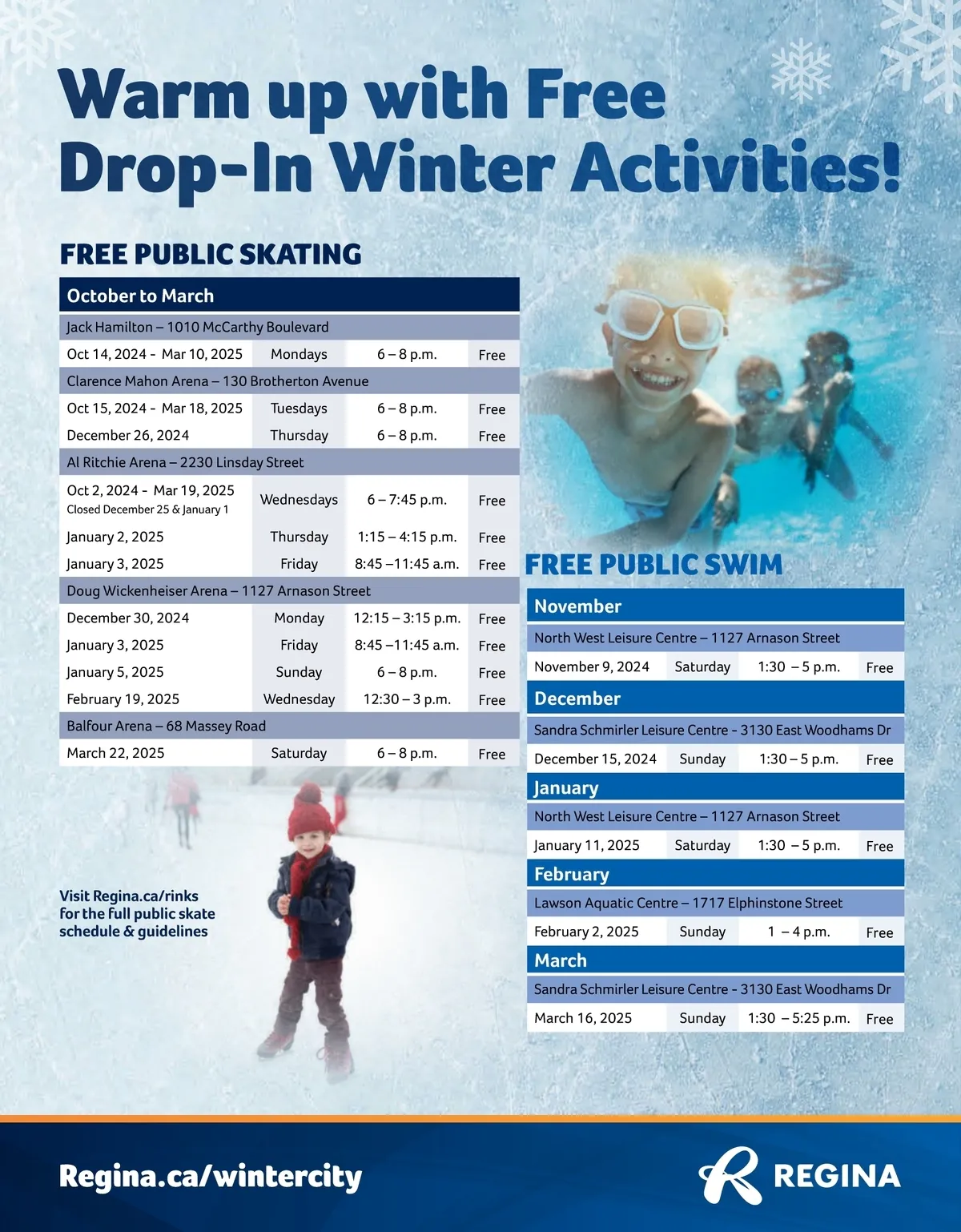 Warm up with Free Drop-In Winter Activities!

FREE PUBLIC SKATING

| October to March | | | |
|---|---|---|---|
| Jack Hamilton – 1010 McCarthy Boulevard | | | |
| Oct 14, 2024 - Mar 10, 2025 | Mondays | 6 – 8 p.m. | Free |
| Clarence Mahon Arena – 130 Brotherton Avenue | | | |
| Oct 15, 2024 - Mar 18, 2025 | Tuesdays | 6 – 8 p.m. | Free |
| December 26, 2024 | Thursday | 6 – 8 p.m. | Free |
| Al Ritchie Arena – 2230 Linsday Street | | | |
| Oct 2, 2024 - Mar 19, 2025 Closed December 25 & January 1 | Wednesdays | 6 – 7:45 p.m. | Free |
| January 2, 2025 | Thursday | 1:15 – 4:15 p.m. | Free |
| January 3, 2025 | Friday | 8:45 –11:45 a.m. | Free |
| Doug Wickenheiser Arena – 1127 Arnason Street | | | |
| December 30, 2024 | Monday | 12:15 – 3:15 p.m. | Free |
| January 3, 2025 | Friday | 8:45 –11:45 a.m. | Free |
| January 5, 2025 | Sunday | 6 – 8 p.m. | Free |
| February 19, 2025 | Wednesday | 12:30 – 3 p.m. | Free |
| Balfour Arena – 68 Massey Road | | | |
| March 22, 2025 | Saturday | 6 – 8 p.m. | Free |

Visit Regina.ca/rinks for the full public skate schedule & guidelines

FREE PUBLIC SWIM

| November | | | |
|---|---|---|---|
| North West Leisure Centre – 1127 Arnason Street | | | |
| November 9, 2024 | Saturday | 1:30 – 5 p.m. | Free |
| December | | | |
| Sandra Schmirler Leisure Centre - 3130 East Woodhams Dr | | | |
| December 15, 2024 | Sunday | 1:30 – 5 p.m. | Free |
| January | | | |
| North West Leisure Centre – 1127 Arnason Street | | | |
| January 11, 2025 | Saturday | 1:30 – 5 p.m. | Free |
| February | | | |
| Lawson Aquatic Centre – 1717 Elphinstone Street | | | |
| February 2, 2025 | Sunday | 1 – 4 p.m. | Free |
| March | | | |
| Sandra Schmirler Leisure Centre - 3130 East Woodhams Dr | | | |
| March 16, 2025 | Sunday | 1:30 – 5:25 p.m. | Free |

Regina.ca/wintercity

REGINA